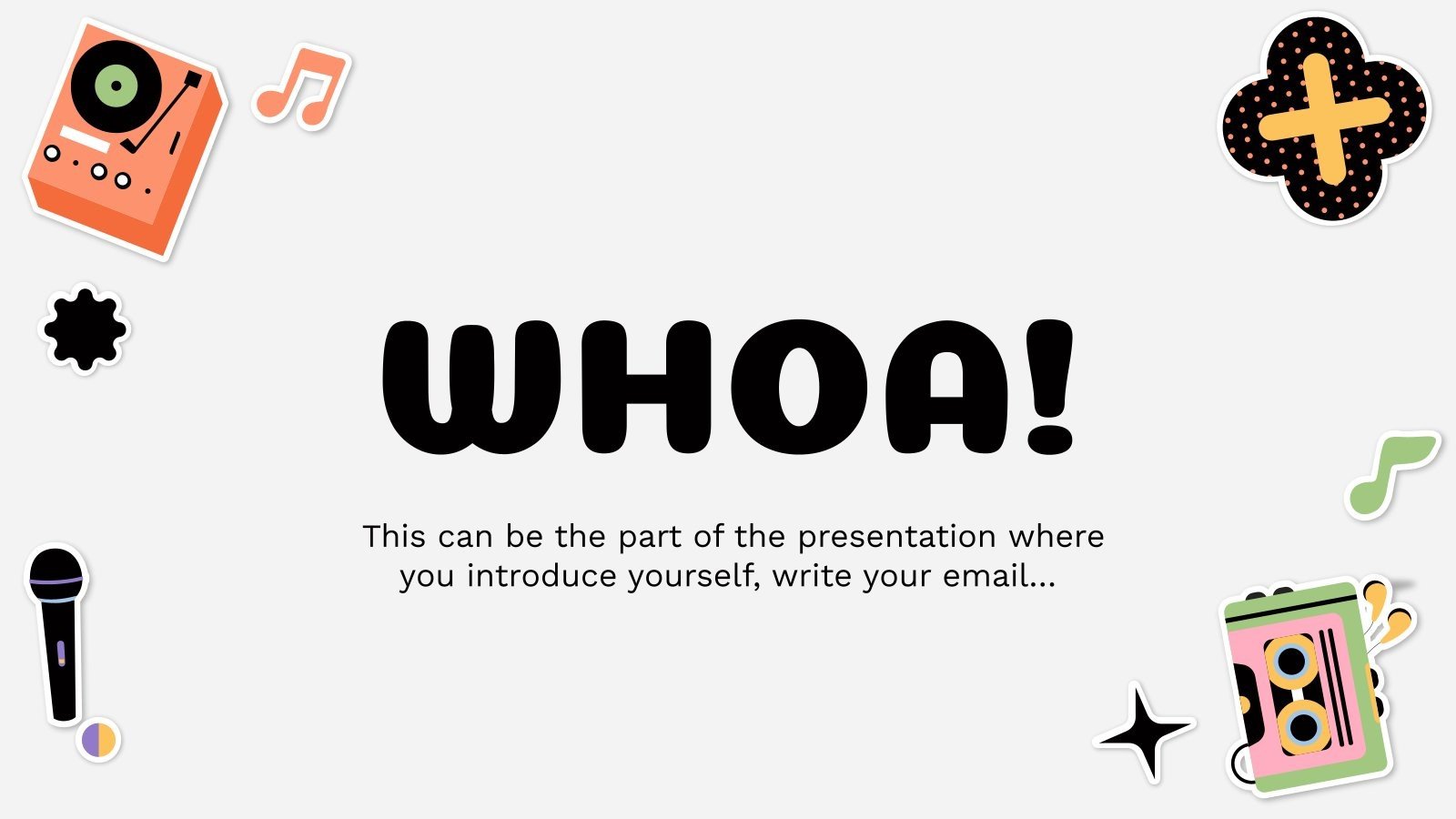 WHOA!

This can be the part of the presentation where you introduce yourself, write your email...